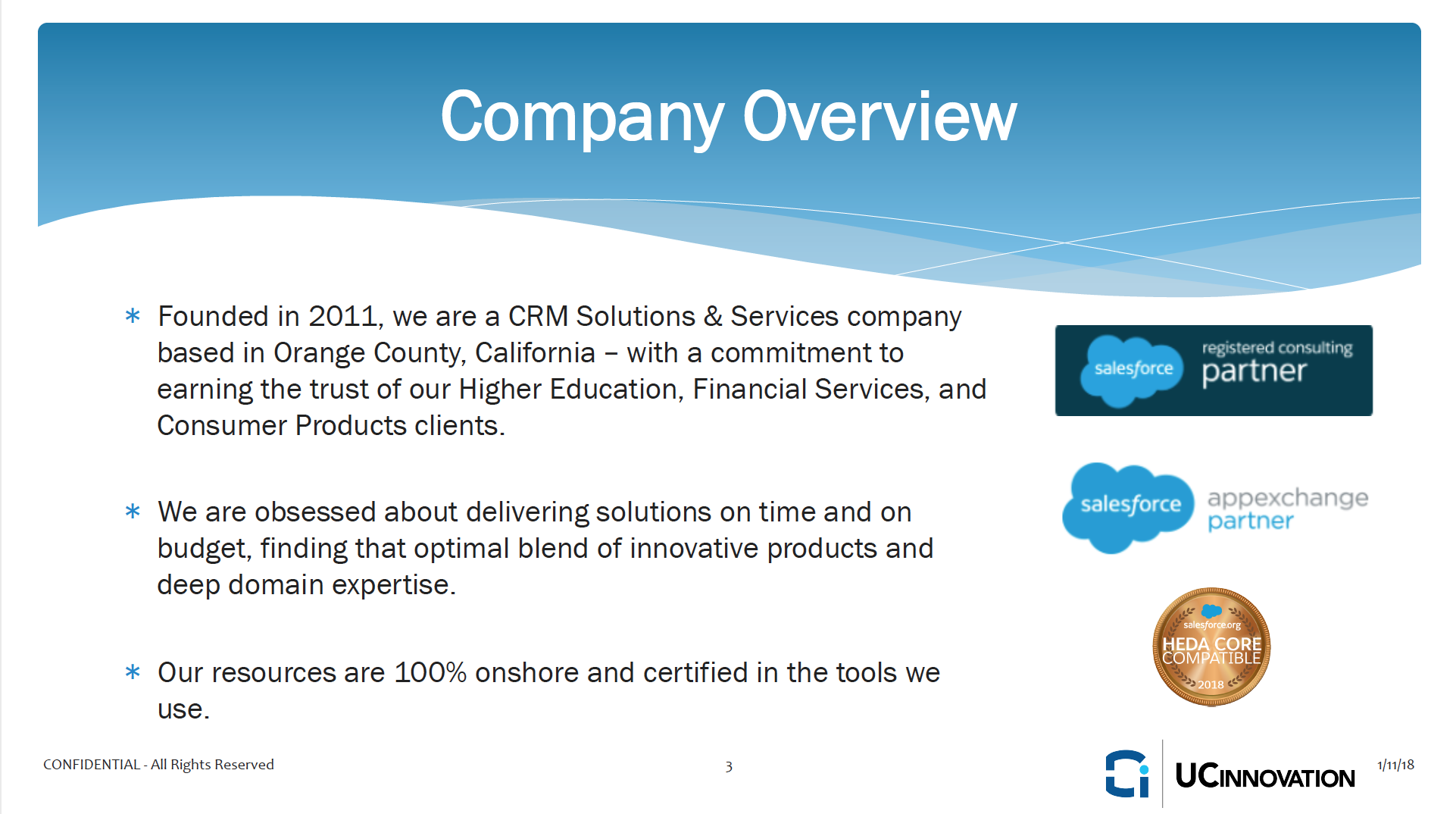 Company Overview

* Founded in 2011, we are a CRM Solutions & Services company based in Orange County, California – with a commitment to earning the trust of our Higher Education, Financial Services, and Consumer Products clients.

* We are obsessed about delivering solutions on time and on budget, finding that optimal blend of innovative products and deep domain expertise.

* Our resources are 100% onshore and certified in the tools we use.

salesforce registered consulting partner

salesforce appexchange partner

salesforce.org HEDA CORE COMPATIBLE 2018

CONFIDENTIAL - All Rights Reserved

3

UCINNOVATION

1/11/18